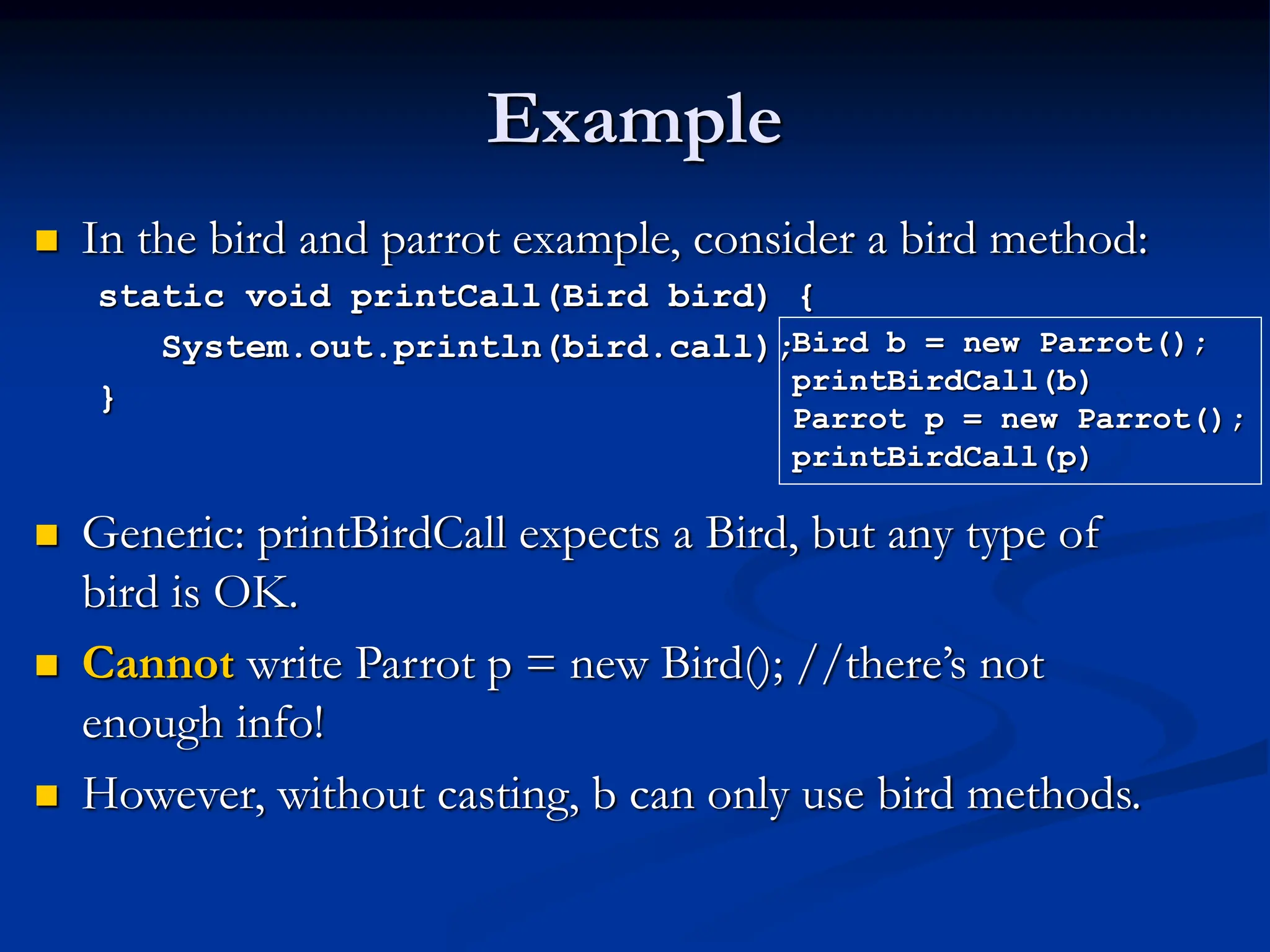 Example

In the bird and parrot example, consider a bird method:

static void printCall(Bird bird) {
    System.out.println(bird.call);
}

Bird b = new Parrot();
printBirdCall(b)
Parrot p = new Parrot();
printBirdCall(p)

Generic: printBirdCall expects a Bird, but any type of bird is OK.

Cannot write Parrot p = new Bird(); //there's not enough info!

However, without casting, b can only use bird methods.